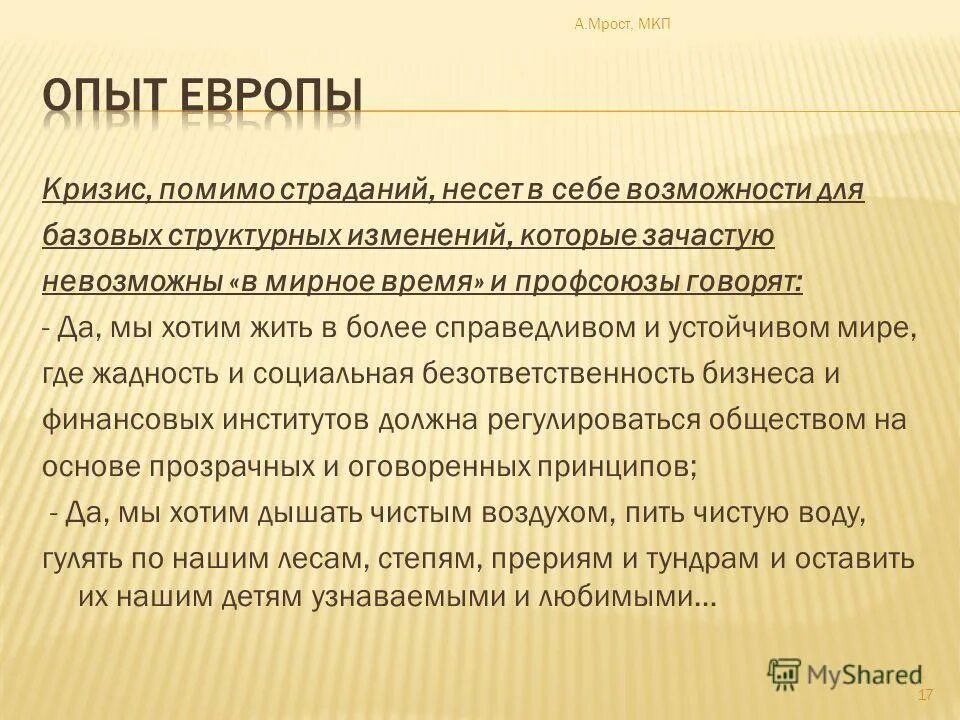 А.Мрост, МКП

ОПЫТ ЕВРОПЫ

Кризис, помимо страданий, несет в себе возможности для базовых структурных изменений, которые зачастую невозможны «в мирное время» и профсоюзы говорят:
- Да, мы хотим жить в более справедливом и устойчивом мире, где жадность и социальная безответственность бизнеса и финансовых институтов должна регулироваться обществом на основе прозрачных и оговоренных принципов;
- Да, мы хотим дышать чистым воздухом, пить чистую воду, гулять по нашим лесам, степям, прериям и тундрам и оставить их нашим детям узнаваемыми и любимыми…

MyShared

17